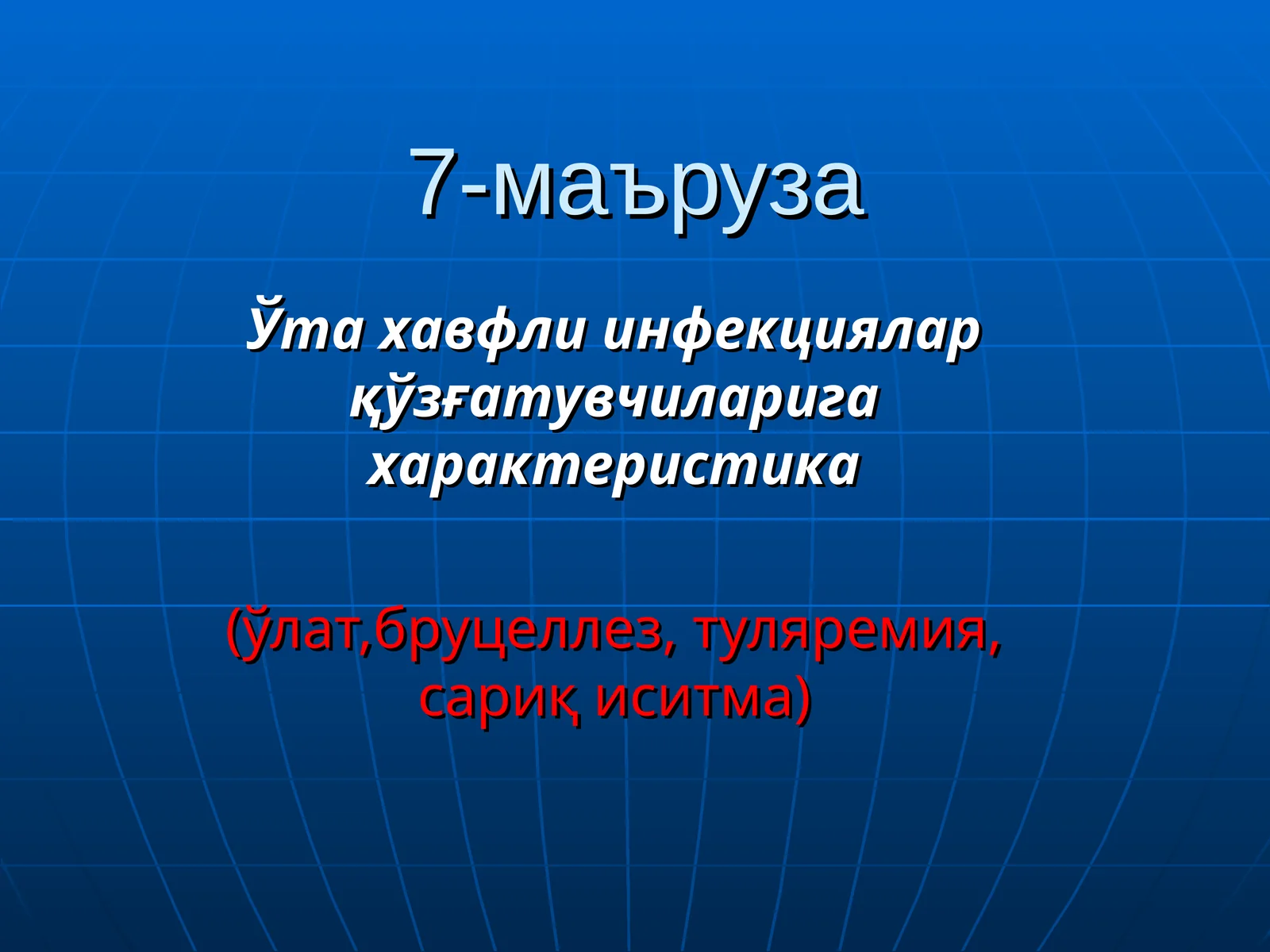 7-маъруза

Ўта хавфли инфекциялар қўзғатувчиларига характеристика

(ўлат,бруцеллез, туляремия, сариқ иситма)